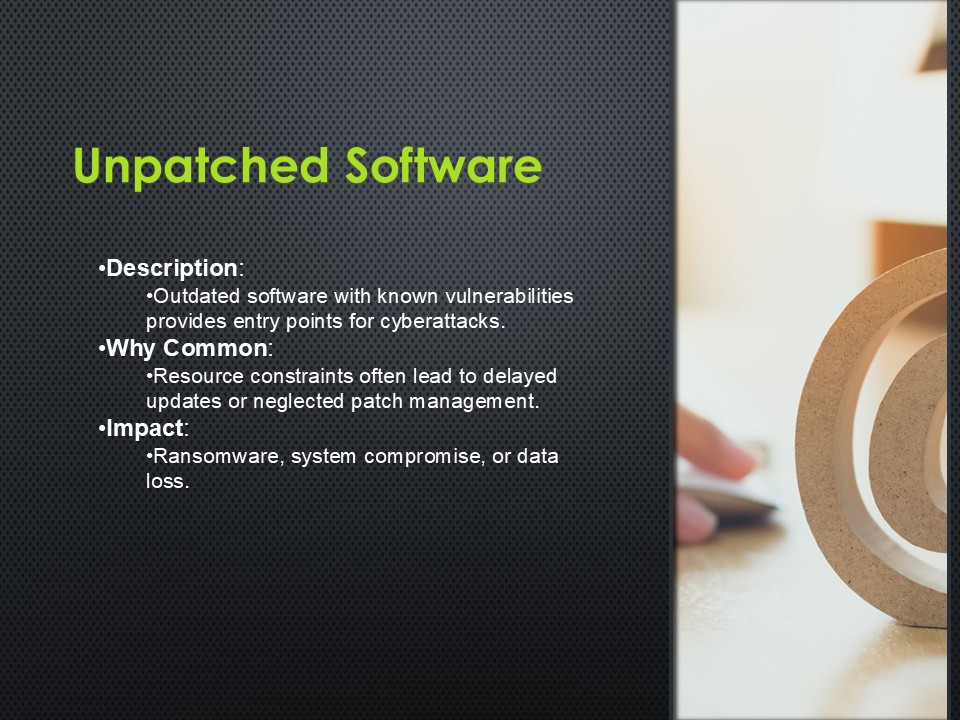 Unpatched Software

•Description:
•Outdated software with known vulnerabilities provides entry points for cyberattacks.
•Why Common:
•Resource constraints often lead to delayed updates or neglected patch management.
•Impact:
•Ransomware, system compromise, or data loss.